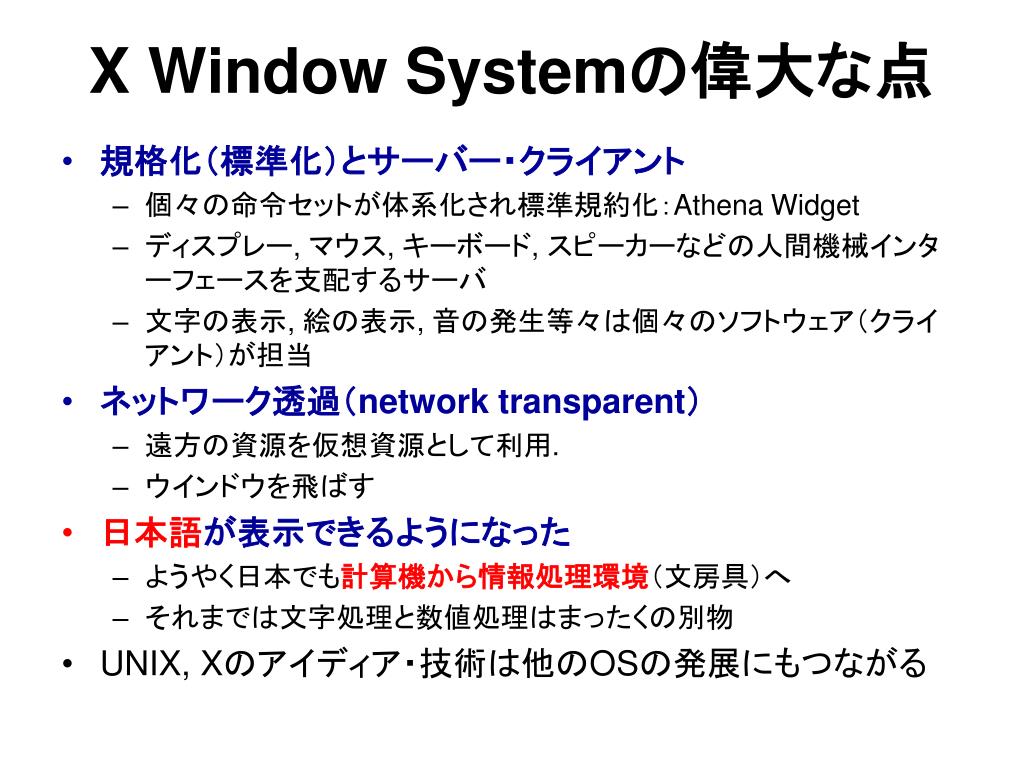 X Window Systemの偉大な点

• 規格化（標準化）とサーバー・クライアント
  – 個々の命令セットが体系化され標準規約化：Athena Widget
  – ディスプレー, マウス, キーボード, スピーカーなどの人間機械インターフェースを支配するサーバ
  – 文字の表示, 絵の表示, 音の発生等々は個々のソフトウェア（クライアント）が担当
• ネットワーク透過（network transparent）
  – 遠方の資源を仮想資源として利用.
  – ウインドウを飛ばす
• 日本語が表示できるようになった
  – ようやく日本でも計算機から情報処理環境（文房具）へ
  – それまでは文字処理と数値処理はまったくの別物
• UNIX, Xのアイディア・技術は他のOSの発展にもつながる